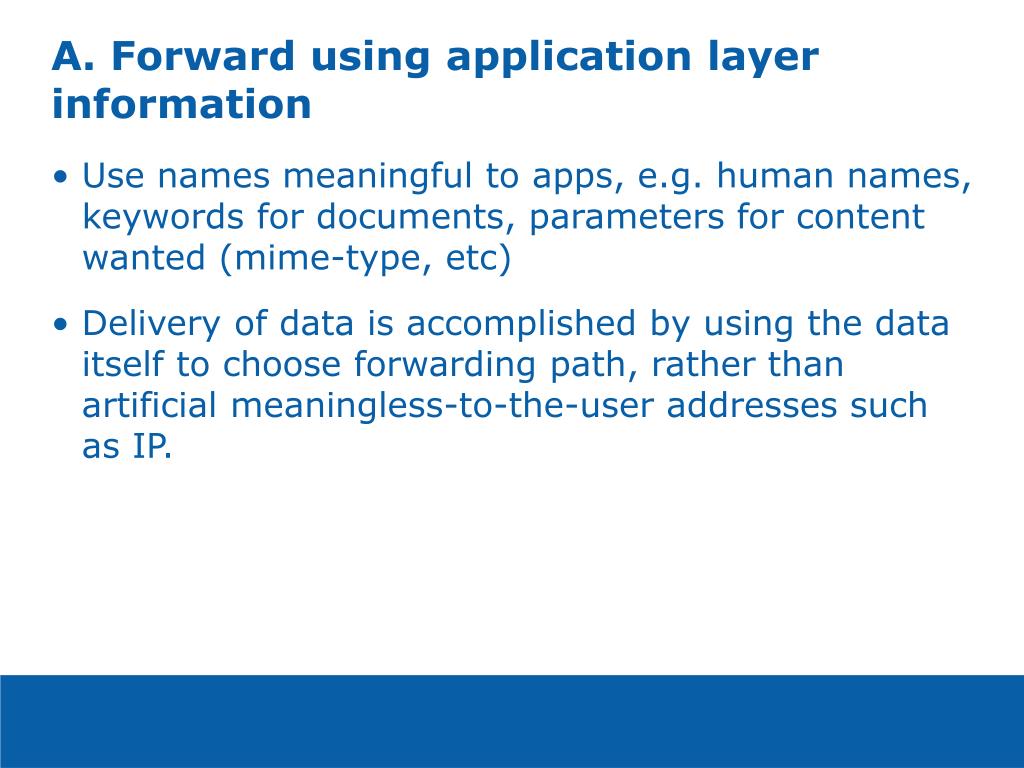 A. Forward using application layer information

• Use names meaningful to apps, e.g. human names, keywords for documents, parameters for content wanted (mime-type, etc)

• Delivery of data is accomplished by using the data itself to choose forwarding path, rather than artificial meaningless-to-the-user addresses such as IP.